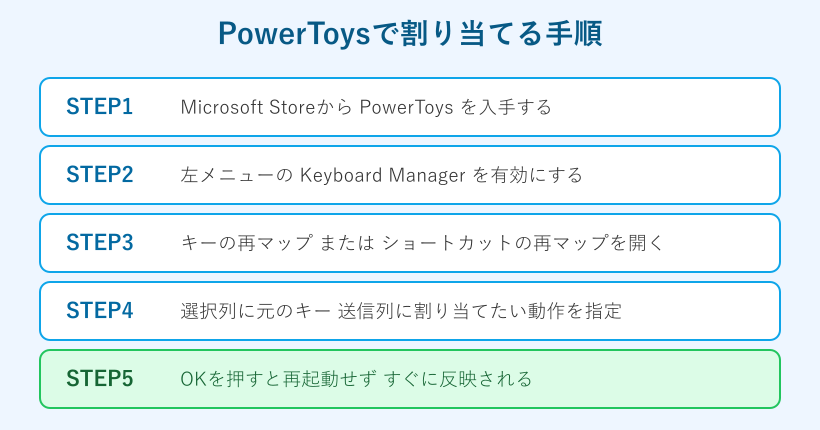 PowerToysで割り当てる手順

STEP1 Microsoft Storeから PowerToys を入手する

STEP2 左メニューの Keyboard Manager を有効にする

STEP3 キーの再マップ または ショートカットの再マップを開く

STEP4 選択列に元のキー 送信列に割り当てたい動作を指定

STEP5 OKを押すと再起動せず すぐに反映される